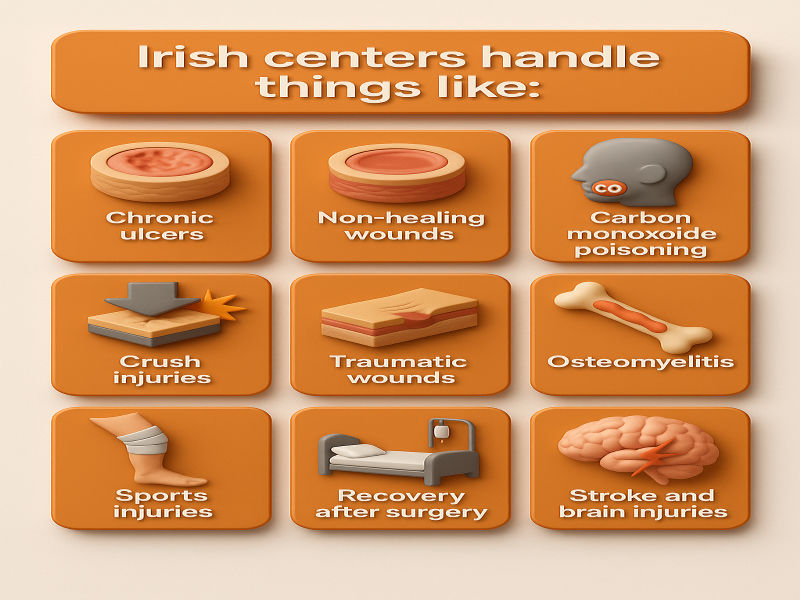 Irish centers handle things like:

Chronic ulcers

Non-healing wounds

CO

Carbon monoxoide poisoning

Crush injuries

Traumatic wounds

Osteomyelitis

Sports injuries

Recovery after surgery

Stroke and brain injuries